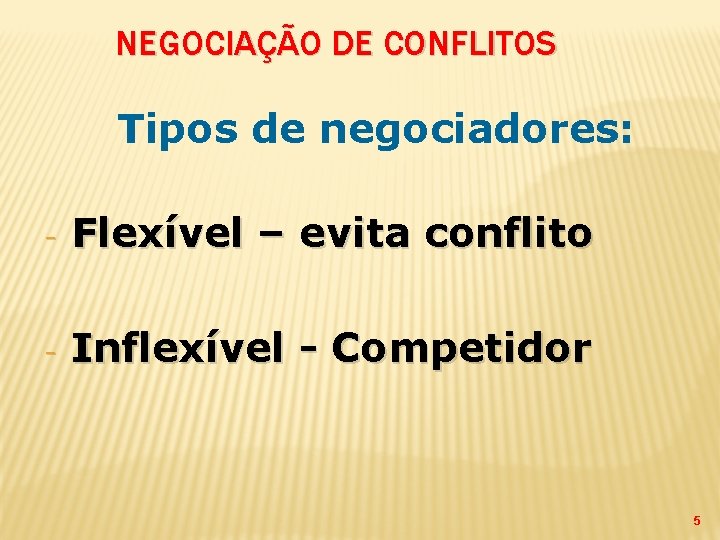 NEGOCIAÇÃO DE CONFLITOS

Tipos de negociadores:

- Flexível – evita conflito

- Inflexível - Competidor

5